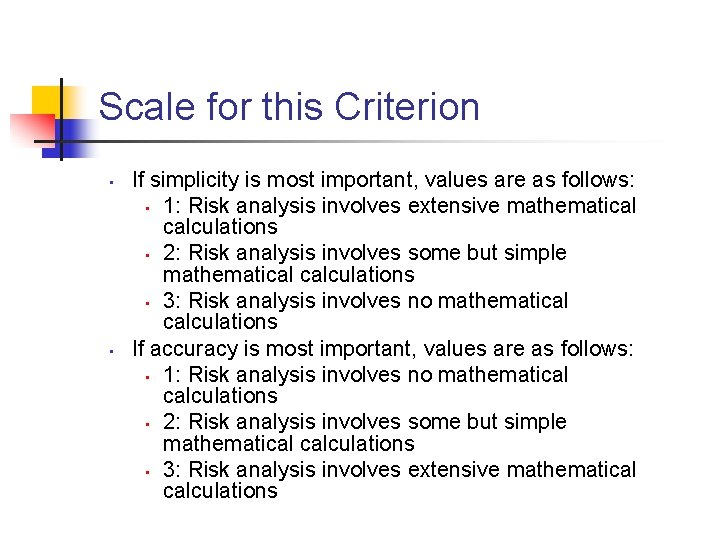 Scale for this Criterion

- If simplicity is most important, values are as follows:
  - 1: Risk analysis involves extensive mathematical calculations
  - 2: Risk analysis involves some but simple mathematical calculations
  - 3: Risk analysis involves no mathematical calculations
- If accuracy is most important, values are as follows:
  - 1: Risk analysis involves no mathematical calculations
  - 2: Risk analysis involves some but simple mathematical calculations
  - 3: Risk analysis involves extensive mathematical calculations